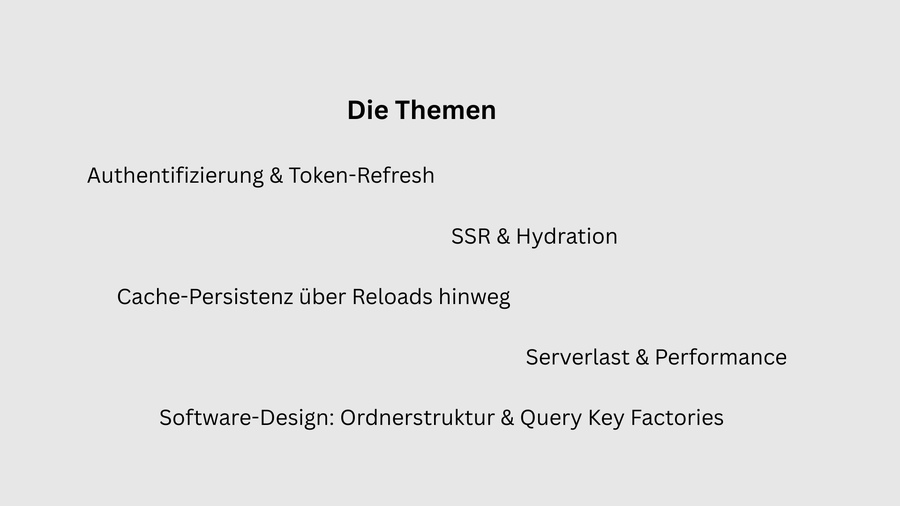 Die Themen

Authentifizierung & Token-Refresh

SSR & Hydration

Cache-Persistenz über Reloads hinweg

Serverlast & Performance

Software-Design: Ordnerstruktur & Query Key Factories